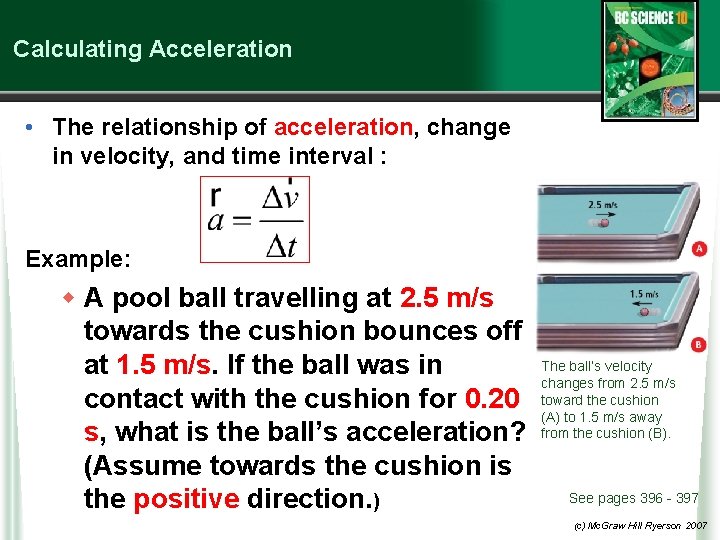 Calculating Acceleration

BC SCIENCE 10

• The relationship of acceleration, change in velocity, and time interval :

$\vec{a} = \frac{\Delta \vec{v}}{\Delta t}$

Example:

◆ A pool ball travelling at 2.5 m/s towards the cushion bounces off at 1.5 m/s. If the ball was in contact with the cushion for 0.20 s, what is the ball's acceleration? (Assume towards the cushion is the positive direction.)

2.5 m/s

A

1.5 m/s

B

The ball's velocity changes from 2.5 m/s toward the cushion (A) to 1.5 m/s away from the cushion (B).

See pages 396 - 397

(c) McGraw Hill Ryerson 2007